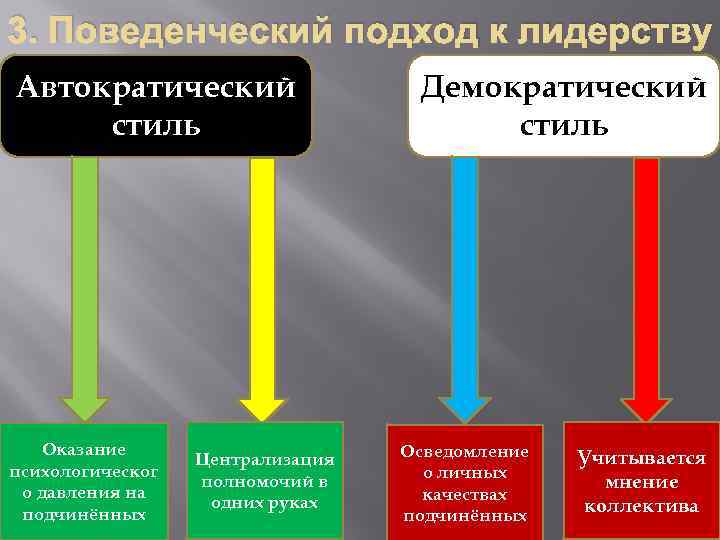 3. Поведенческий подход к лидерству

Автократический стиль

Демократический стиль

Оказание психологического давления на подчинённых

Централизация полномочий в одних руках

Осведомление о личных качествах подчинённых

Учитывается мнение коллектива